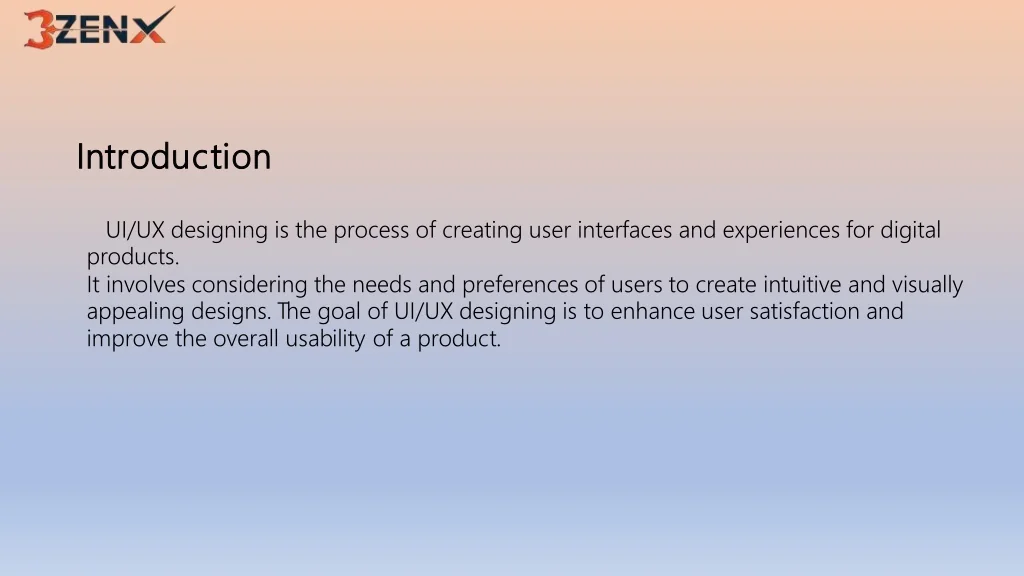 3ZENX

Introduction

UI/UX designing is the process of creating user interfaces and experiences for digital products.
It involves considering the needs and preferences of users to create intuitive and visually appealing designs. The goal of UI/UX designing is to enhance user satisfaction and improve the overall usability of a product.